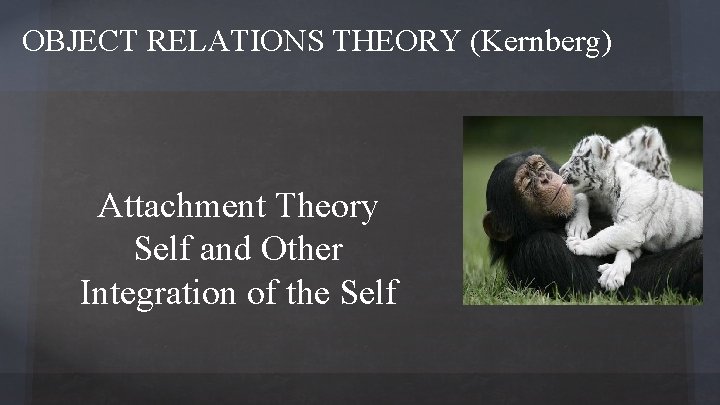 OBJECT RELATIONS THEORY (Kernberg)

Attachment Theory
Self and Other
Integration of the Self